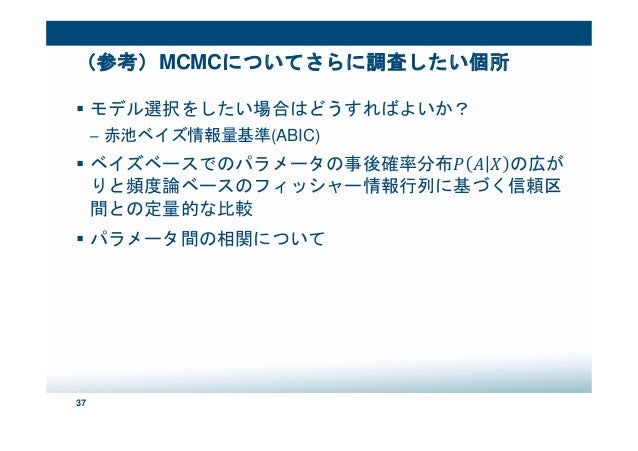 （参考）MCMCについてさらに調査したい個所

▪ モデル選択をしたい場合はどうすればよいか？

– 赤池ベイズ情報量基準(ABIC)

▪ ベイズベースでのパラメータの事後確率分布$P(A|X)$の広がりと頻度論ベースのフィッシャー情報行列に基づく信頼区間との定量的な比較

▪ パラメータ間の相関について

37